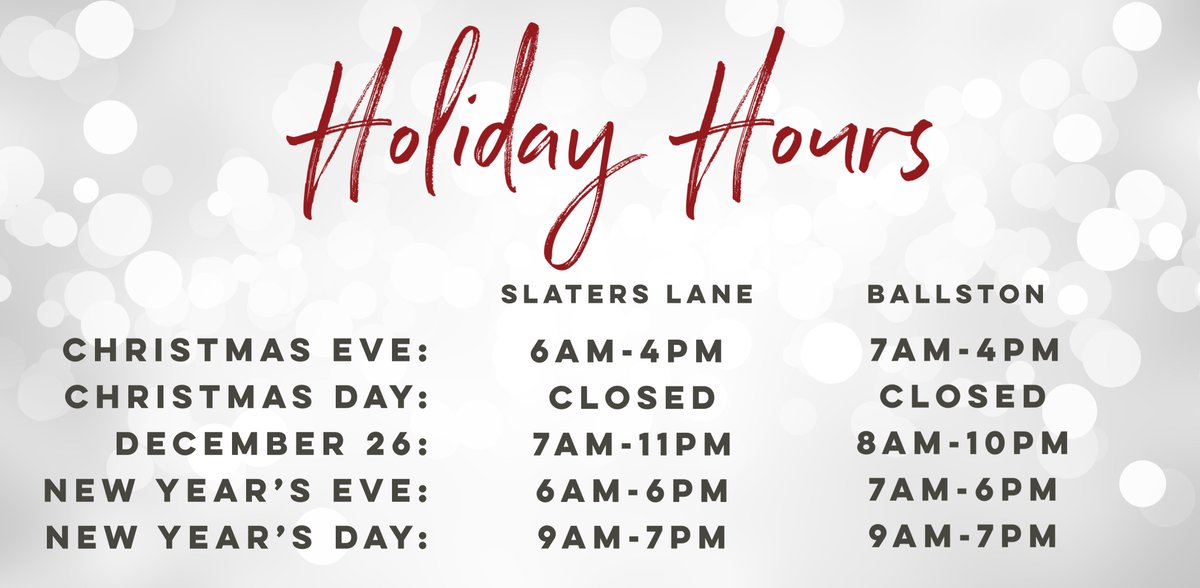 Holiday Hours

|  | SLATERS LANE | BALLSTON |
|---|---|---|
| CHRISTMAS EVE: | 6AM-4PM | 7AM-4PM |
| CHRISTMAS DAY: | CLOSED | CLOSED |
| DECEMBER 26: | 7AM-11PM | 8AM-10PM |
| NEW YEAR'S EVE: | 6AM-6PM | 7AM-6PM |
| NEW YEAR'S DAY: | 9AM-7PM | 9AM-7PM |